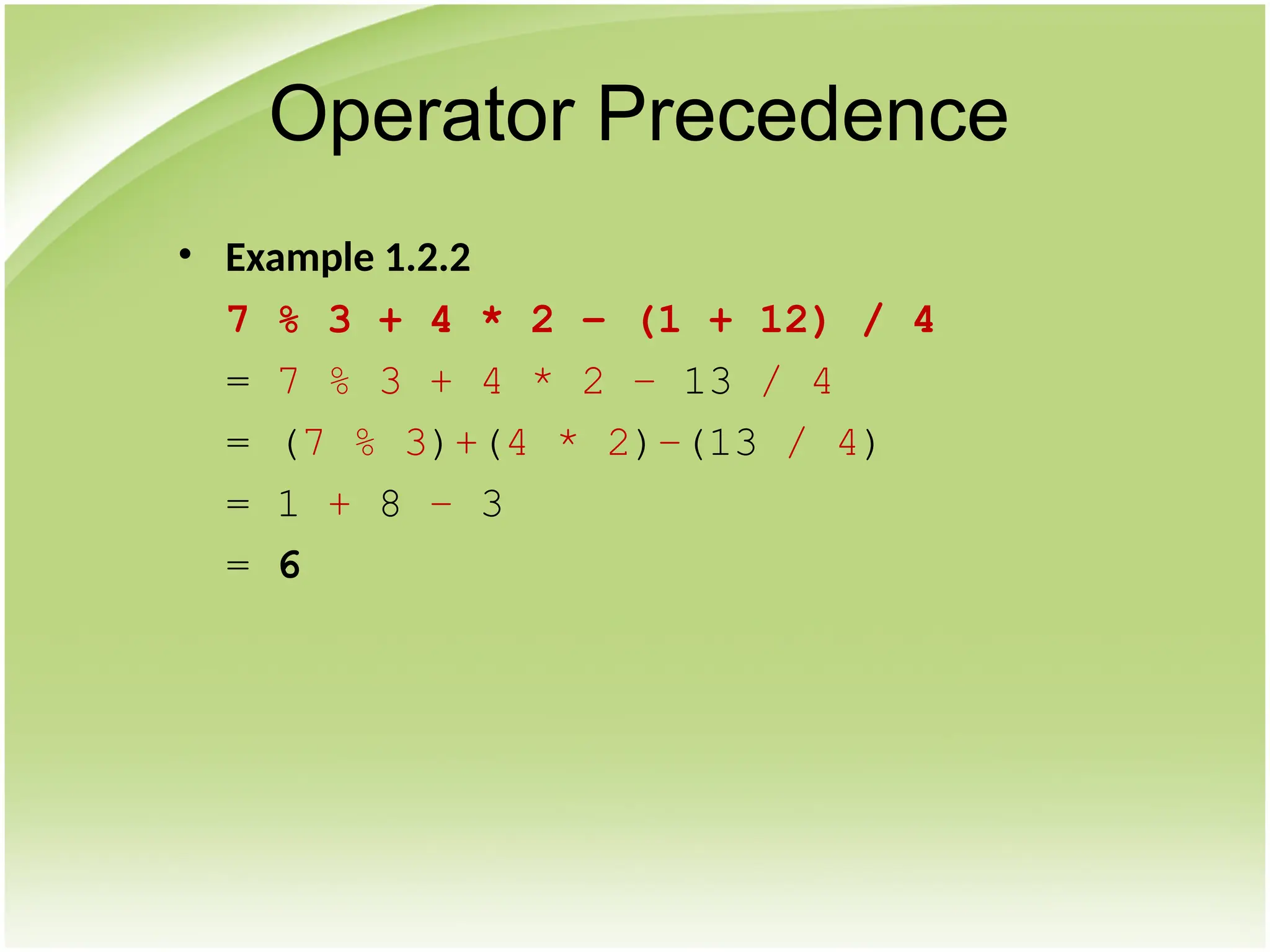 Operator Precedence

• Example 1.2.2

7 % 3 + 4 * 2 – (1 + 12) / 4

= 7 % 3 + 4 * 2 – 13 / 4

= (7 % 3)+(4 * 2)–(13 / 4)

= 1 + 8 – 3

= 6